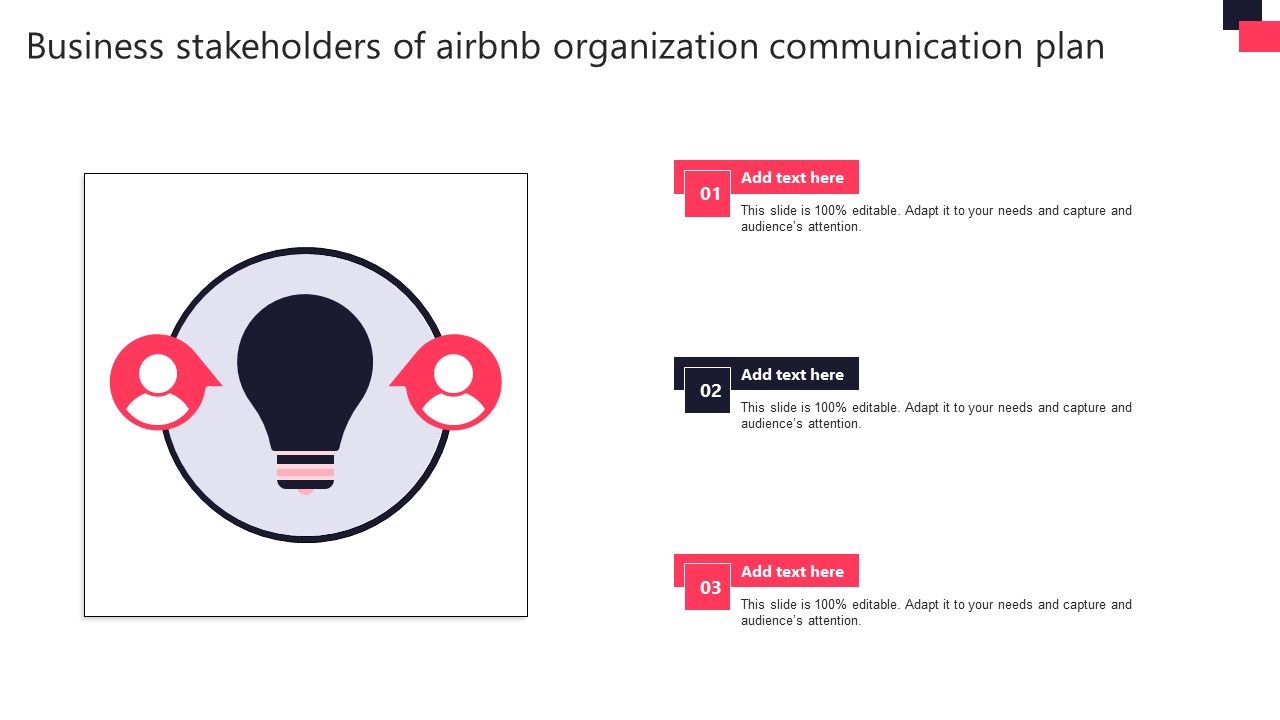 Business stakeholders of airbnb organization communication plan

01
Add text here
This slide is 100% editable. Adapt it to your needs and capture and audience's attention.

02
Add text here
This slide is 100% editable. Adapt it to your needs and capture and audience's attention.

03
Add text here
This slide is 100% editable. Adapt it to your needs and capture and audience's attention.